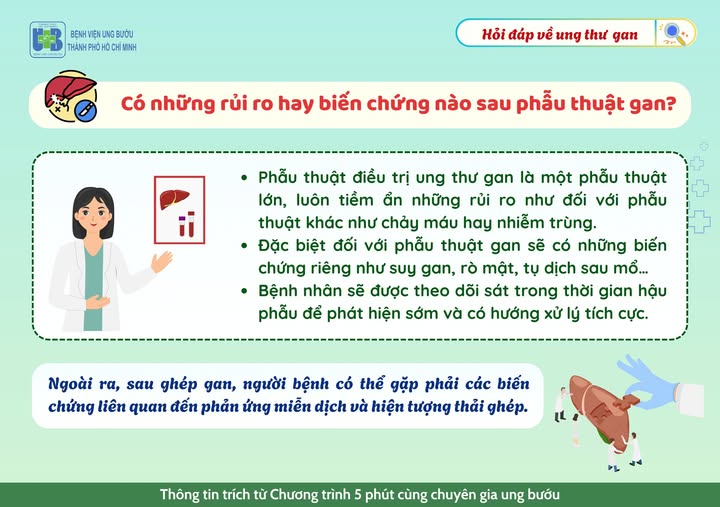 BỆNH VIỆN UNG BƯỚU THÀNH PHỐ HỒ CHÍ MINH

Hỏi đáp về ung thư gan

Có những rủi ro hay biến chứng nào sau phẫu thuật gan?

• Phẫu thuật điều trị ung thư gan là một phẫu thuật lớn, luôn tiềm ẩn những rủi ro như đối với phẫu thuật khác như chảy máu hay nhiễm trùng.
• Đặc biệt đối với phẫu thuật gan sẽ có những biến chứng riêng như suy gan, rò mật, tụ dịch sau mổ...
• Bệnh nhân sẽ được theo dõi sát trong thời gian hậu phẫu để phát hiện sớm và có hướng xử lý tích cực.

Ngoài ra, sau ghép gan, người bệnh có thể gặp phải các biến chứng liên quan đến phản ứng miễn dịch và hiện tượng thải ghép.

Thông tin trích từ Chương trình 5 phút cùng chuyên gia ung bướu